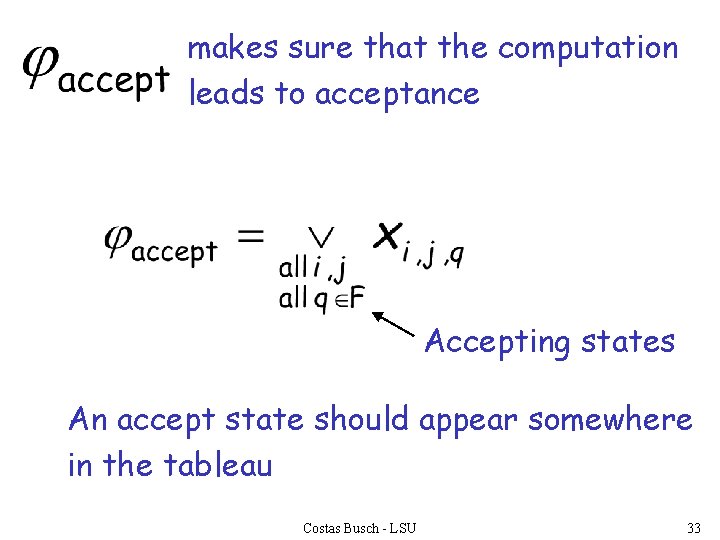 $\varphi_{\text{accept}}$ makes sure that the computation leads to acceptance

$\varphi_{\text{accept}} = \bigvee_{\substack{\text{all } i,j \\ \text{all } q \in F}} x_{i,j,q}$

Accepting states

An accept state should appear somewhere in the tableau

Costas Busch - LSU

33